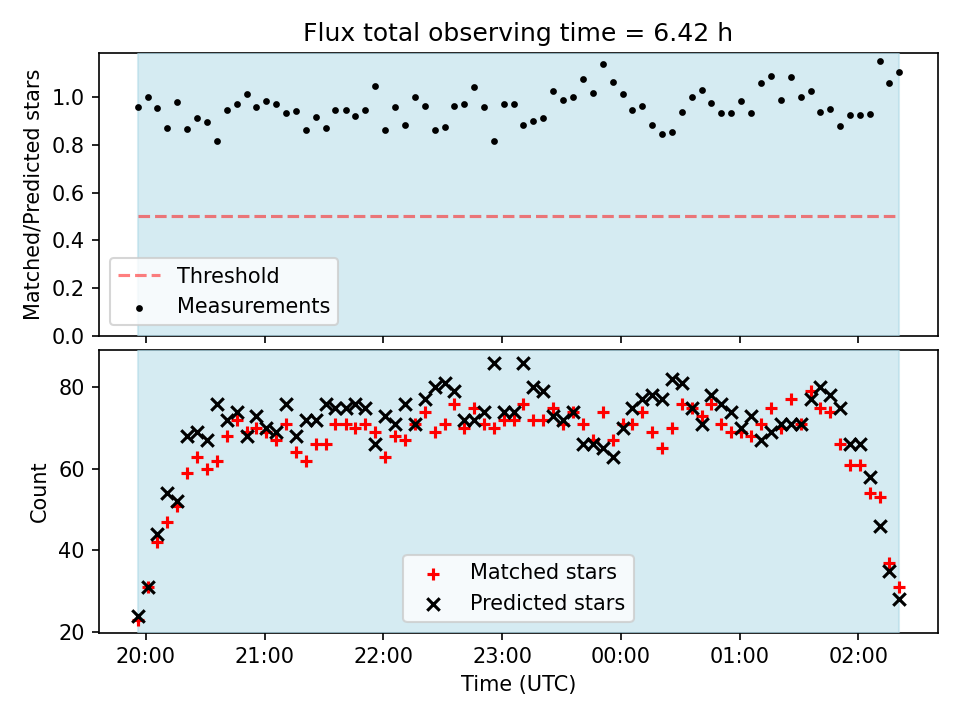 Flux total observing time = 6.42 h

Matched/Predicted stars

1.0
0.8
0.6
0.4
0.2
0.0

Threshold
Measurements

Count

80
60
40
20

Matched stars
Predicted stars

20:00
21:00
22:00
23:00
00:00
01:00
02:00

Time (UTC)